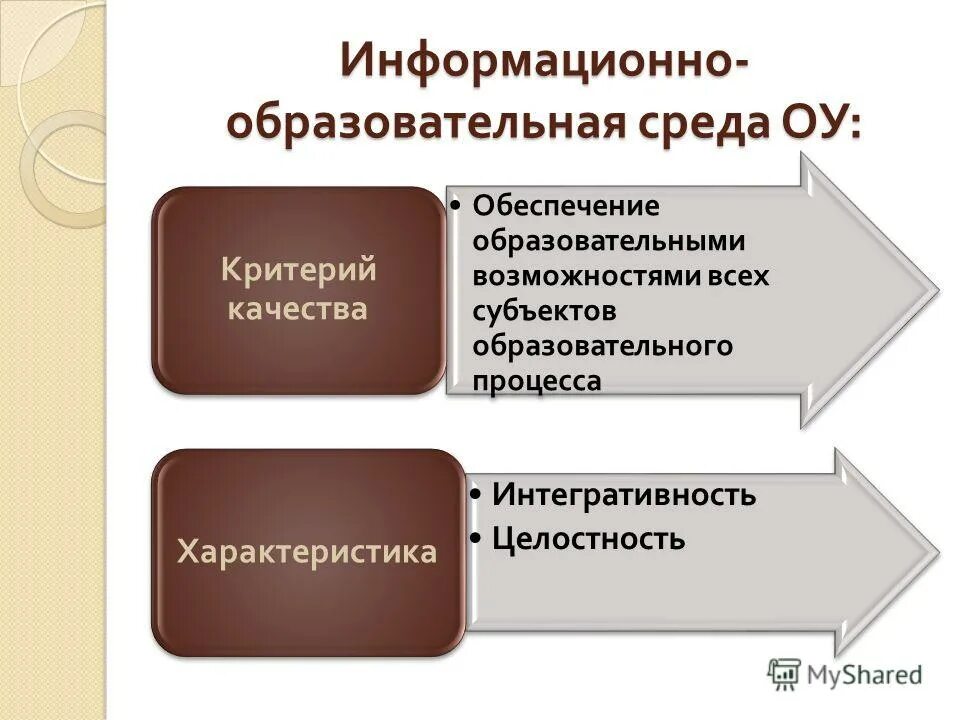 Информационно-образовательная среда ОУ:

Критерий качества

• Обеспечение образовательными возможностями всех субъектов образовательного процесса

Характеристика

• Интегративность
• Целостность

MyShared